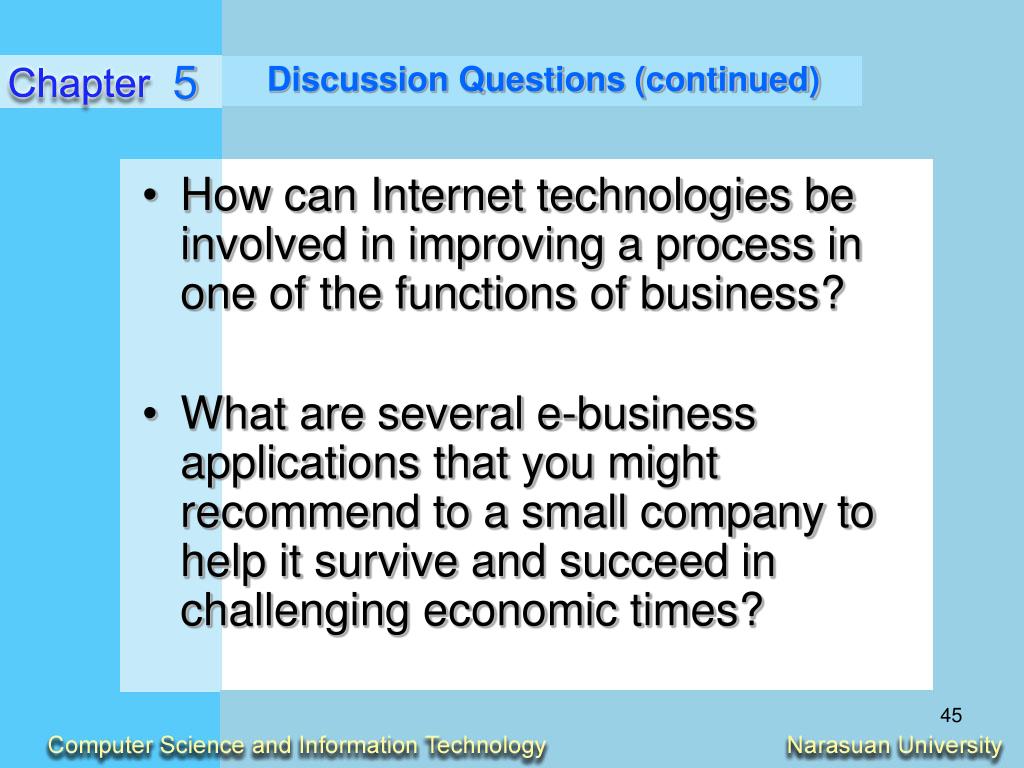 Chapter 5

Discussion Questions (continued)

• How can Internet technologies be involved in improving a process in one of the functions of business?

• What are several e-business applications that you might recommend to a small company to help it survive and succeed in challenging economic times?

45

Computer Science and Information Technology

Narasuan University